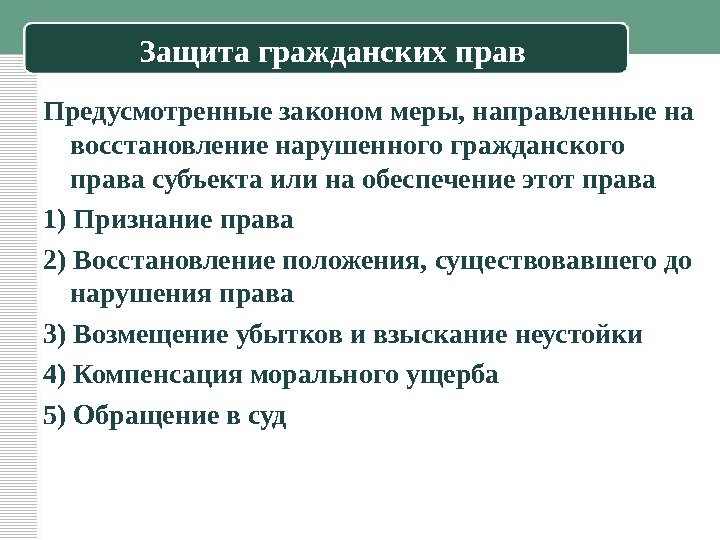 Защита гражданских прав

Предусмотренные законом меры, направленные на восстановление нарушенного гражданского права субъекта или на обеспечение этот права

1) Признание права

2) Восстановление положения, существовавшего до нарушения права

3) Возмещение убытков и взыскание неустойки

4) Компенсация морального ущерба

5) Обращение в суд